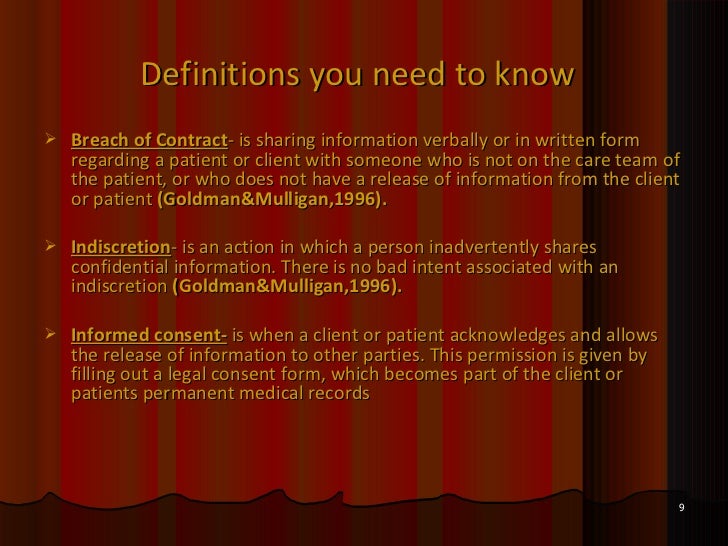 Definitions you need to know

➢ Breach of Contract- is sharing information verbally or in written form regarding a patient or client with someone who is not on the care team of the patient, or who does not have a release of information from the client or patient (Goldman&Mulligan,1996).

➢ Indiscretion- is an action in which a person inadvertently shares confidential information. There is no bad intent associated with an indiscretion (Goldman&Mulligan,1996).

➢ Informed consent- is when a client or patient acknowledges and allows the release of information to other parties. This permission is given by filling out a legal consent form, which becomes part of the client or patients permanent medical records

9